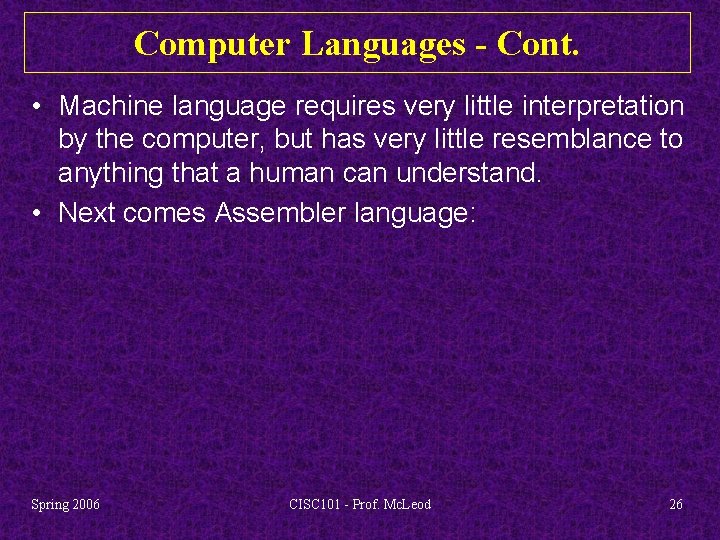 Computer Languages - Cont.

• Machine language requires very little interpretation by the computer, but has very little resemblance to anything that a human can understand.

• Next comes Assembler language:

Spring 2006

CISC101 - Prof. McLeod

26